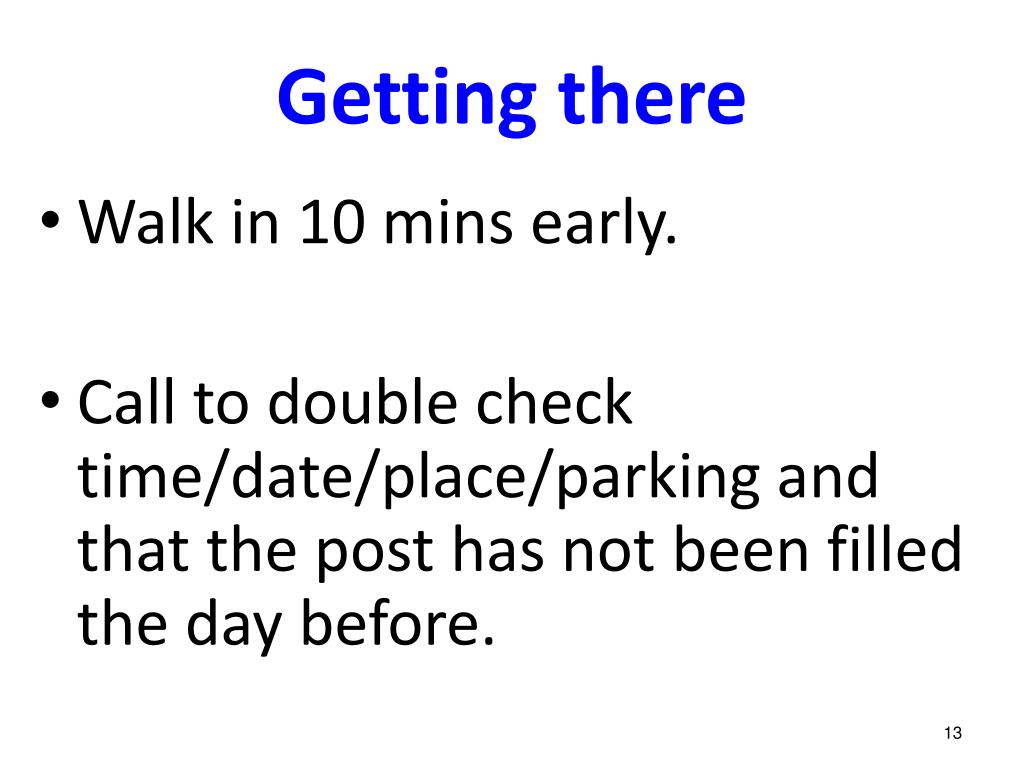 Getting there

• Walk in 10 mins early.

• Call to double check time/date/place/parking and that the post has not been filled the day before.

13